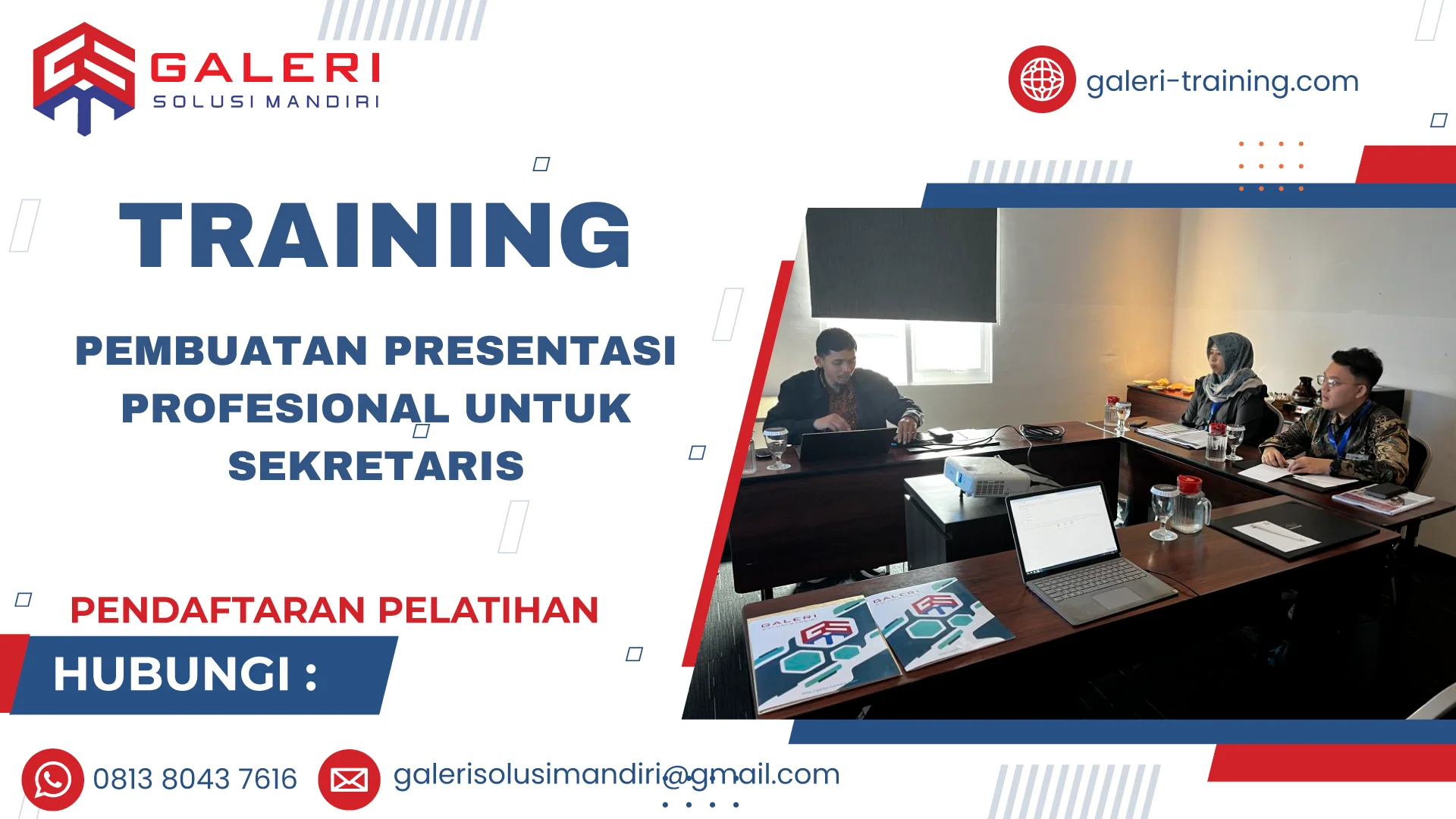 GALERI
SOLUSI MANDIRI

galeri-training.com

TRAINING

PEMBUATAN PRESENTASI PROFESIONAL UNTUK SEKRETARIS

PENDAFTARAN PELATIHAN

HUBUNGI :

0813 8043 7616

galerisolusimandiri@gmail.com

GALERI

GALERI